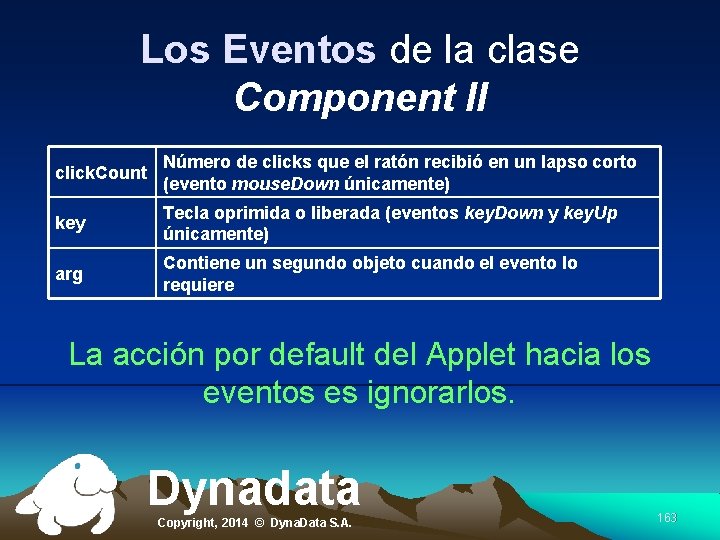 Los Eventos de la clase
Component II

| clickCount | Número de clicks que el ratón recibió en un lapso corto (evento mouseDown únicamente) |
|---|---|
| key | Tecla oprimida o liberada (eventos keyDown y keyUp únicamente) |
| arg | Contiene un segundo objeto cuando el evento lo requiere |

La acción por default del Applet hacia los eventos es ignorarlos.

Dynadata
Copyright, 2014 © DynaData S.A.

163